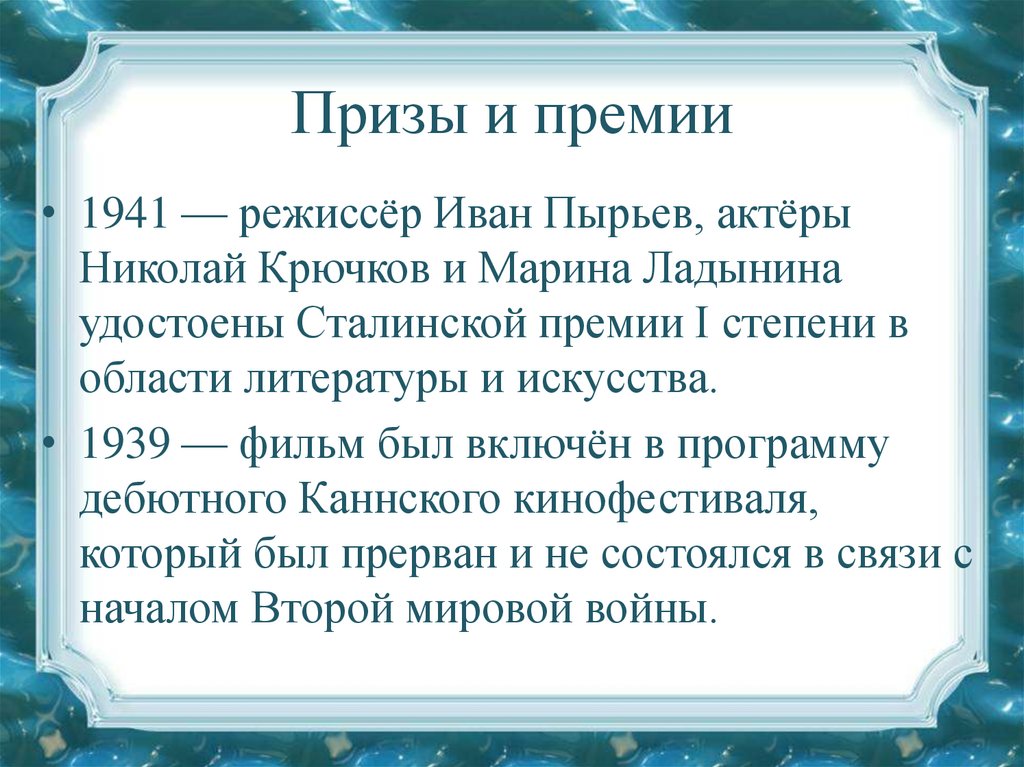 Призы и премии

• 1941 — режиссёр Иван Пырьев, актёры Николай Крючков и Марина Ладынина удостоены Сталинской премии I степени в области литературы и искусства.

• 1939 — фильм был включён в программу дебютного Каннского кинофестиваля, который был прерван и не состоялся в связи с началом Второй мировой войны.